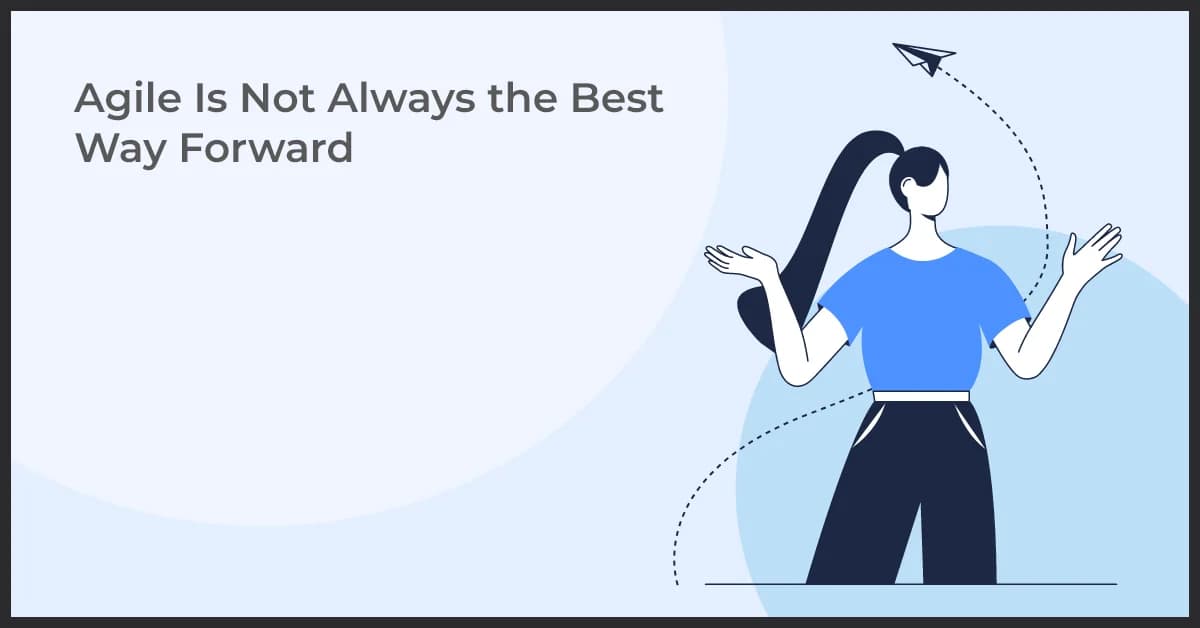 Agile Is Not Always the Best Way Forward